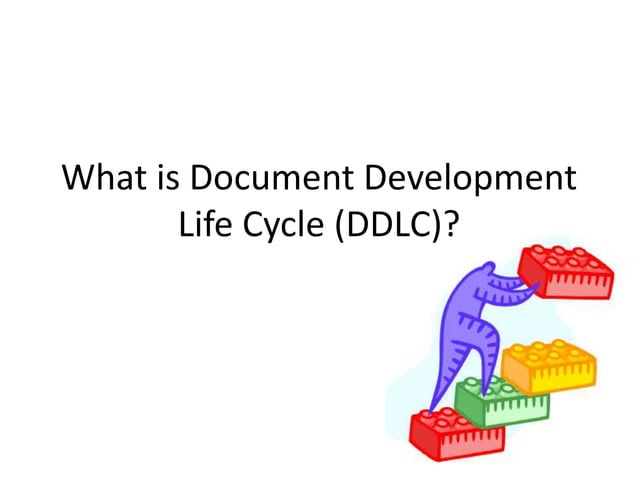 What is Document Development Life Cycle (DDLC)?